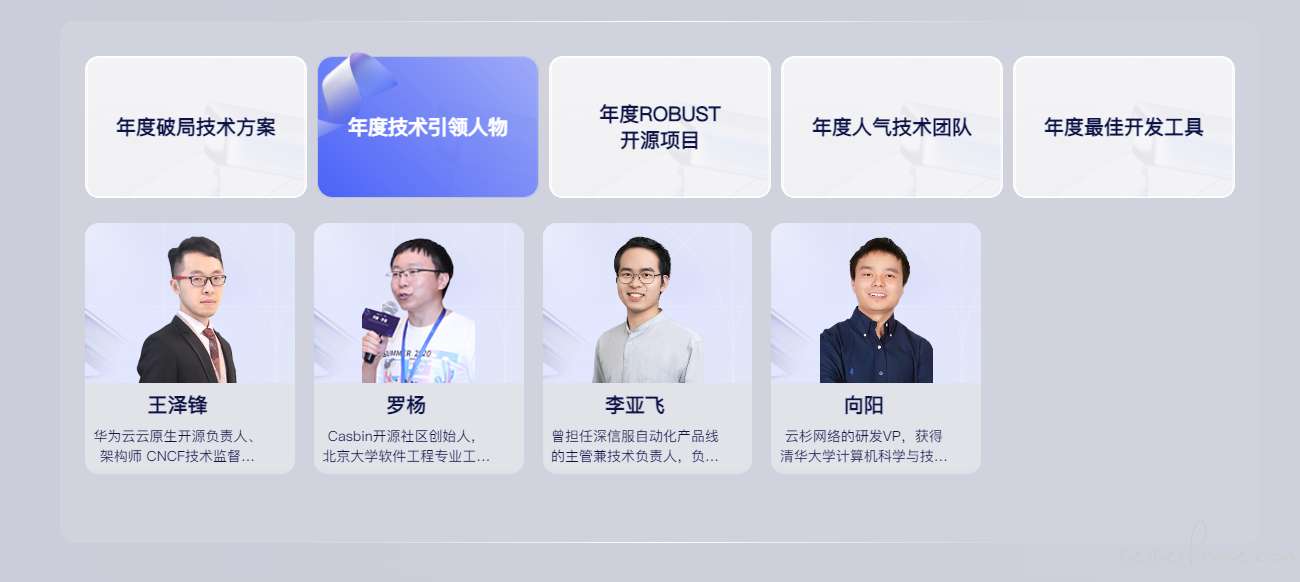 年度破局技术方案

年度技术引领人物

年度ROBUST 开源项目

年度人气技术团队

年度最佳开发工具

王泽锋
华为云云原生开源负责人、架构师 CNCF技术监督…

罗杨
Casbin开源社区创始人，北京大学软件工程专业工…

李亚飞
曾担任深信服自动化产品线的主管兼技术负责人，负…

向阳
云杉网络的研发VP，获得清华大学计算机科学与技…

testerhome.com